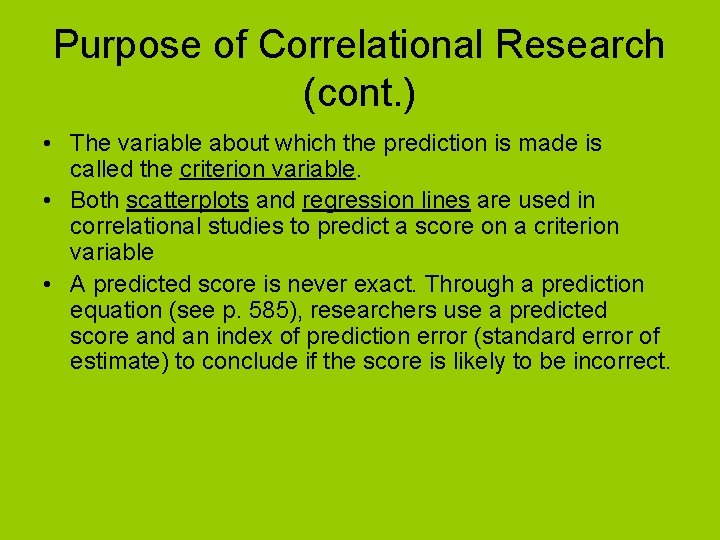 Purpose of Correlational Research (cont.)

• The variable about which the prediction is made is called the criterion variable.

• Both scatterplots and regression lines are used in correlational studies to predict a score on a criterion variable

• A predicted score is never exact. Through a prediction equation (see p. 585), researchers use a predicted score and an index of prediction error (standard error of estimate) to conclude if the score is likely to be incorrect.